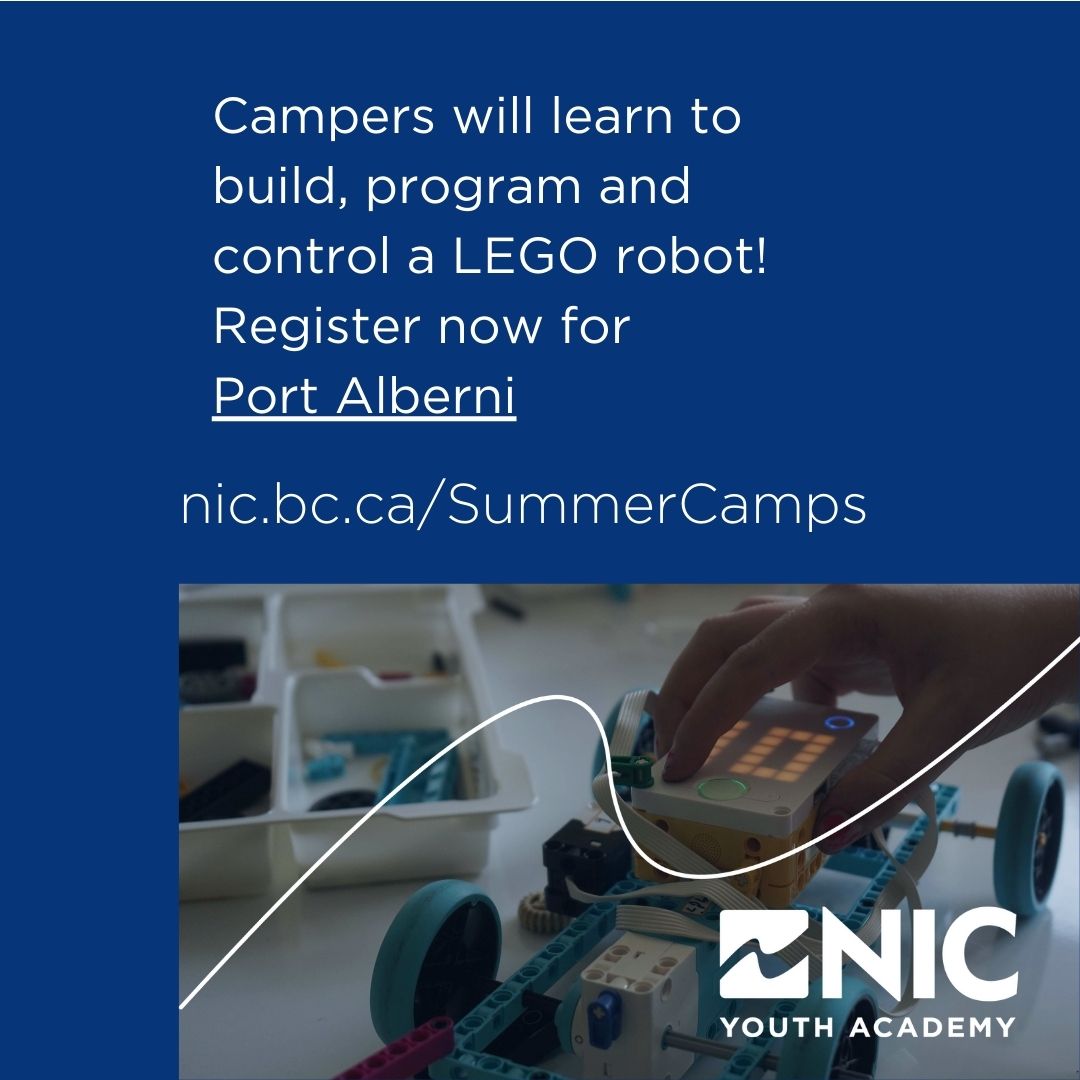 Campers will learn to build, program and control a LEGO robot! Register now for Port Alberni

nic.bc.ca/SummerCamps

NIC
YOUTH ACADEMY